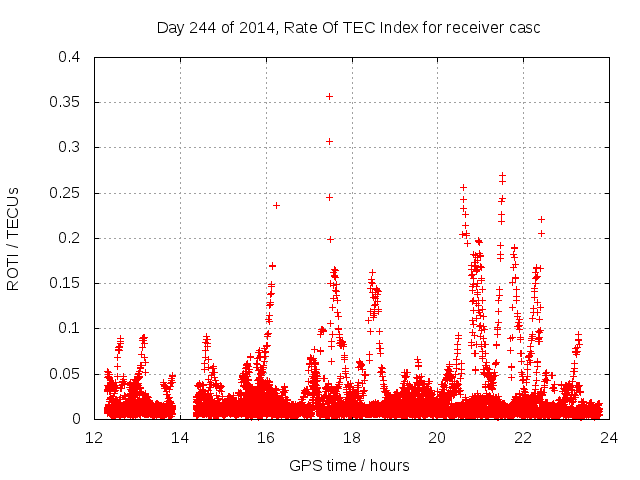 Day 244 of 2014, Rate Of TEC Index for receiver casc

ROTI / TECUs

0.4
0.35
0.3
0.25
0.2
0.15
0.1
0.05
0

12
14
16
18
20
22
24

GPS time / hours